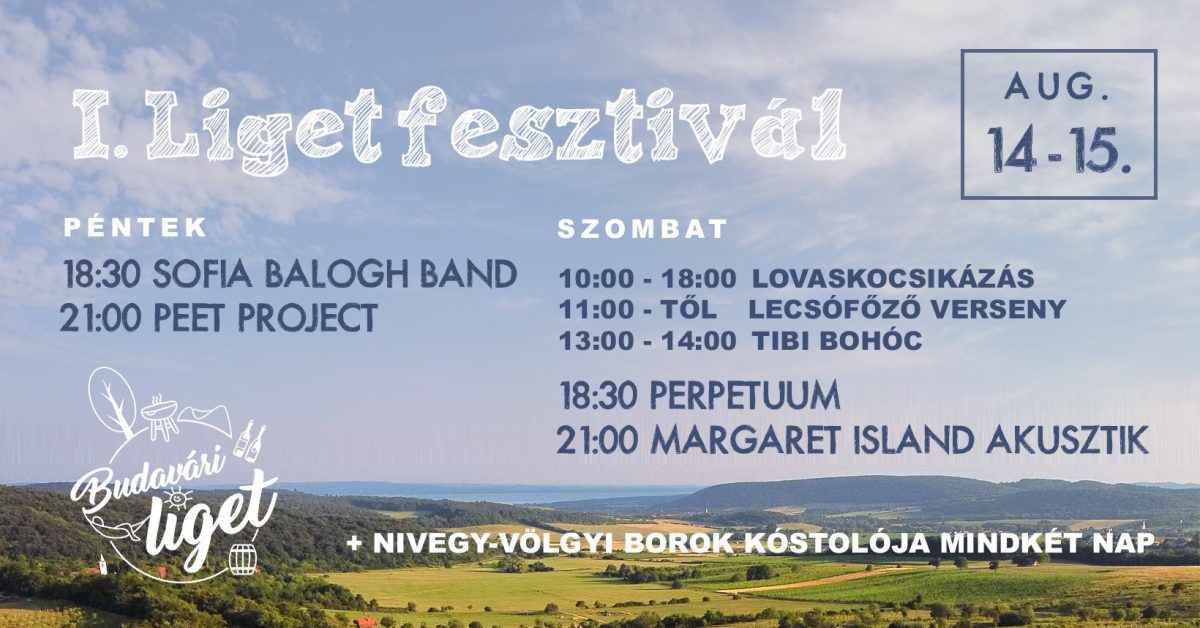 I. Liget fesztivál

AUG.
14 - 15.

PÉNTEK
18:30 SOFIA BALOGH BAND
21:00 PEET PROJECT

SZOMBAT
10:00 - 18:00 LOVASKOCSIKÁZÁS
11:00 - TŐL LECSÓFŐZŐ VERSENY
13:00 - 14:00 TIBI BOHÓC

18:30 PERPETUUM
21:00 MARGARET ISLAND AKUSZTIK

Budavári liget

+ NIVEGY-VÖLGYI BOROK KÓSTOLÓJA MINDKÉT NAP